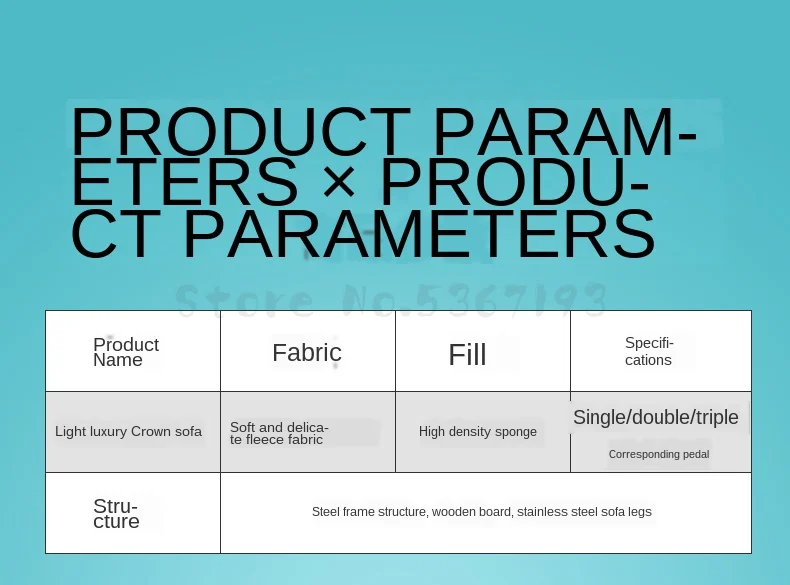 PRODUCT PARAMETERS × PRODUCT PARAMETERS

Store No.5367193

| Product Name | Fabric | Fill | Specifications |
|---|---|---|---|
| Light luxury Crown sofa | Soft and delicate fleece fabric | High density sponge | Single/double/triple Corresponding pedal |
| Structure | Steel frame structure, wooden board, stainless steel sofa legs | | |